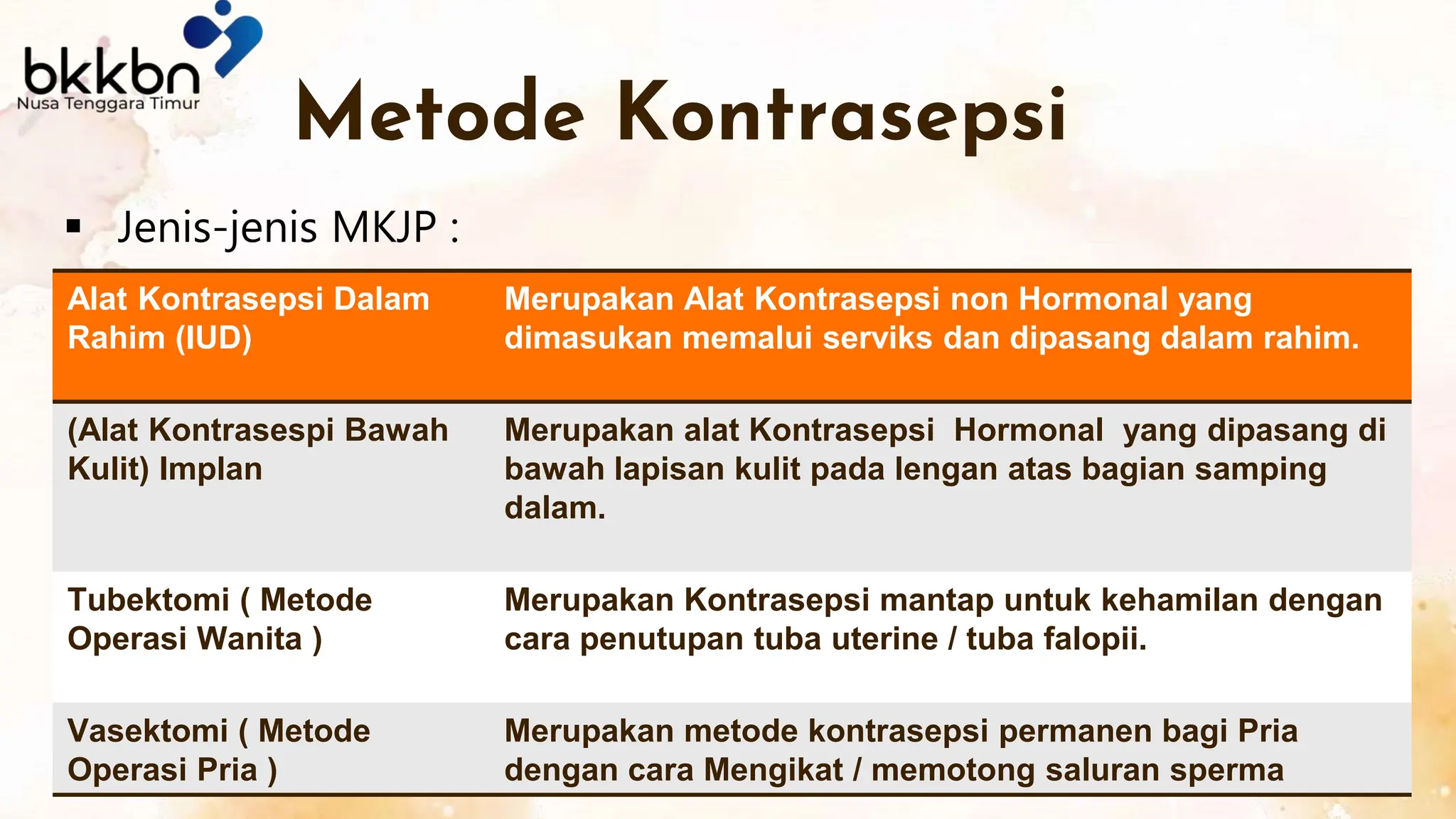 bkkbn
Nusa Tenggara Timur

Metode Kontrasepsi

▪ Jenis-jenis MKJP :

| Alat Kontrasepsi Dalam Rahim (IUD) | Merupakan Alat Kontrasepsi non Hormonal yang dimasukan memalui serviks dan dipasang dalam rahim. |
|---|---|
| (Alat Kontrasespi Bawah Kulit) Implan | Merupakan alat Kontrasepsi Hormonal yang dipasang di bawah lapisan kulit pada lengan atas bagian samping dalam. |
| Tubektomi ( Metode Operasi Wanita ) | Merupakan Kontrasepsi mantap untuk kehamilan dengan cara penutupan tuba uterine / tuba falopii. |
| Vasektomi ( Metode Operasi Pria ) | Merupakan metode kontrasepsi permanen bagi Pria dengan cara Mengikat / memotong saluran sperma |